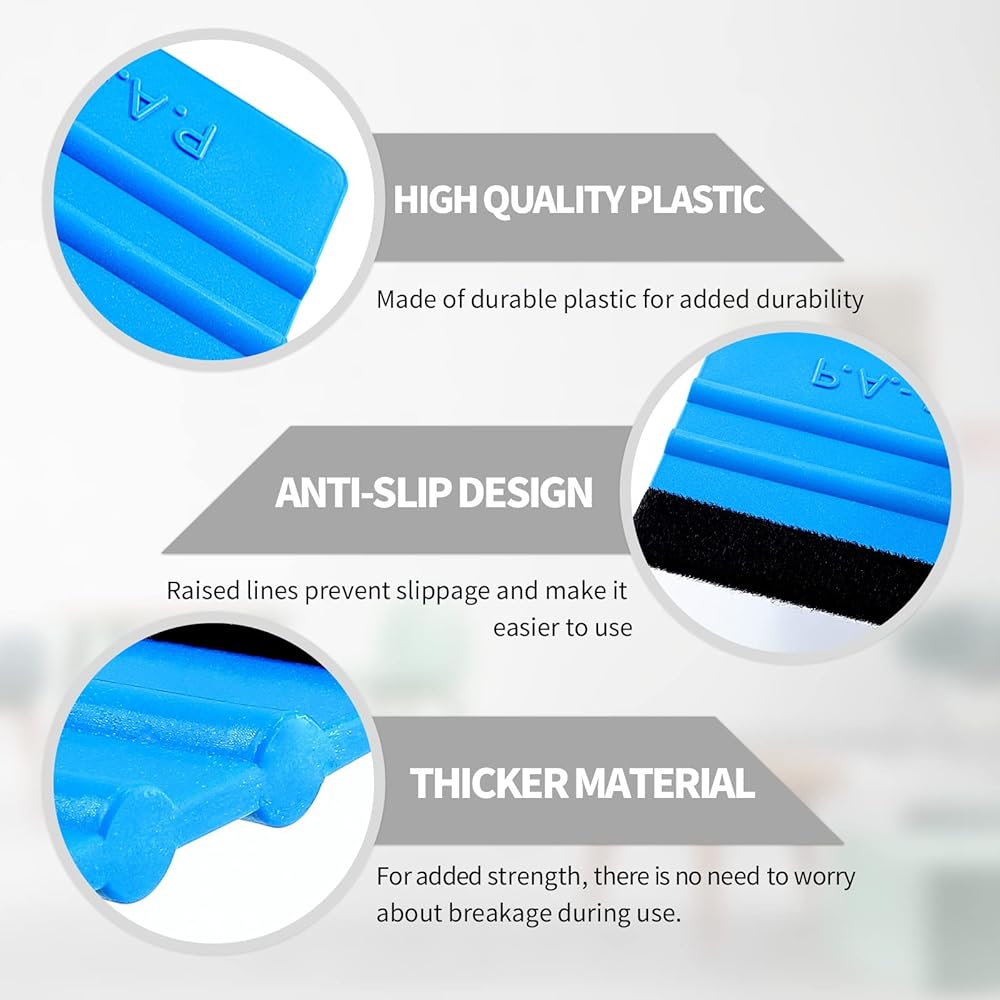 P.A.

HIGH QUALITY PLASTIC

Made of durable plastic for added durability

P.A.

ANTI-SLIP DESIGN

Raised lines prevent slippage and make it easier to use

THICKER MATERIAL

For added strength, there is no need to worry about breakage during use.